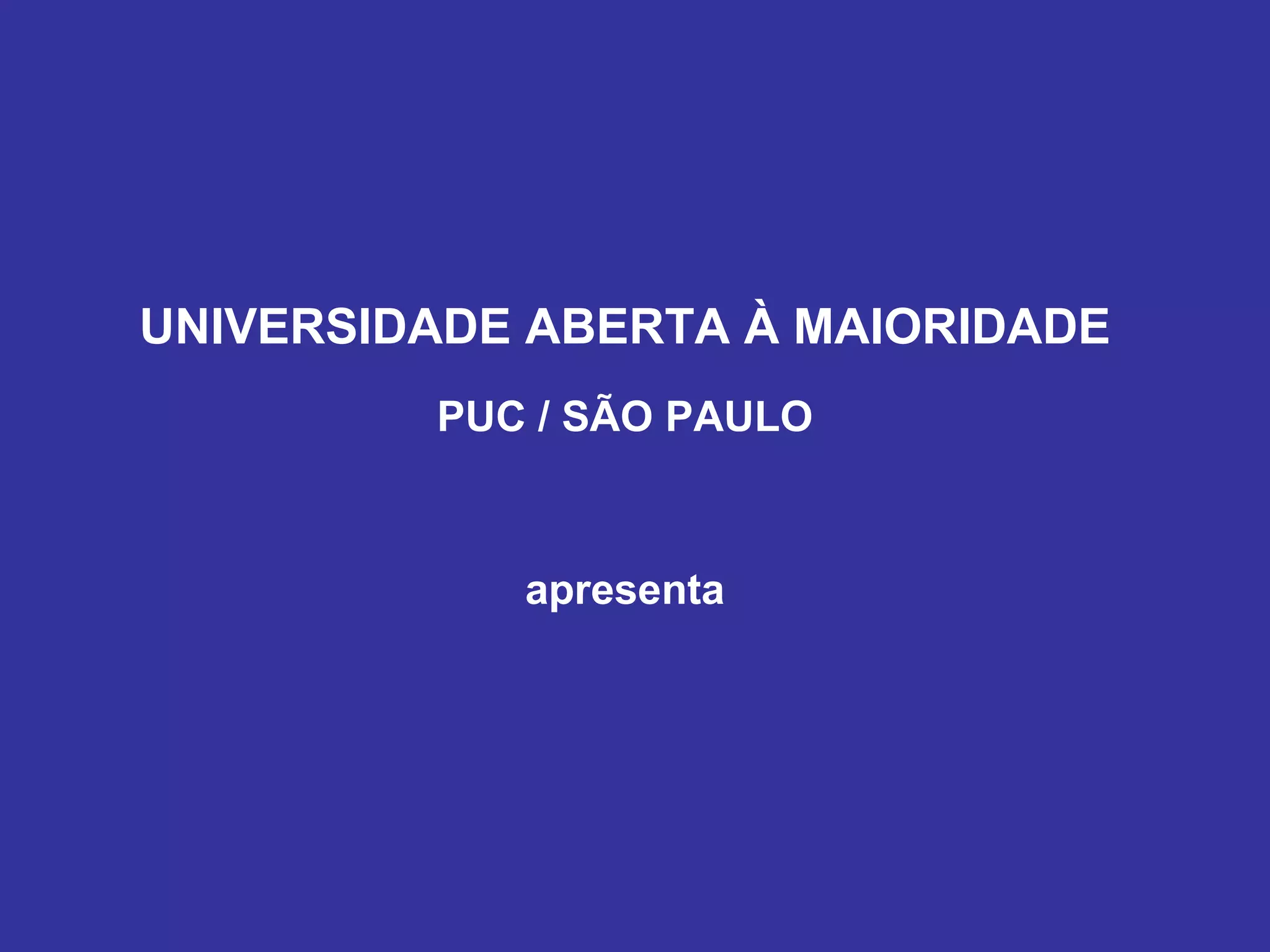 UNIVERSIDADE ABERTA À MAIORIDADE

PUC / SÃO PAULO

apresenta